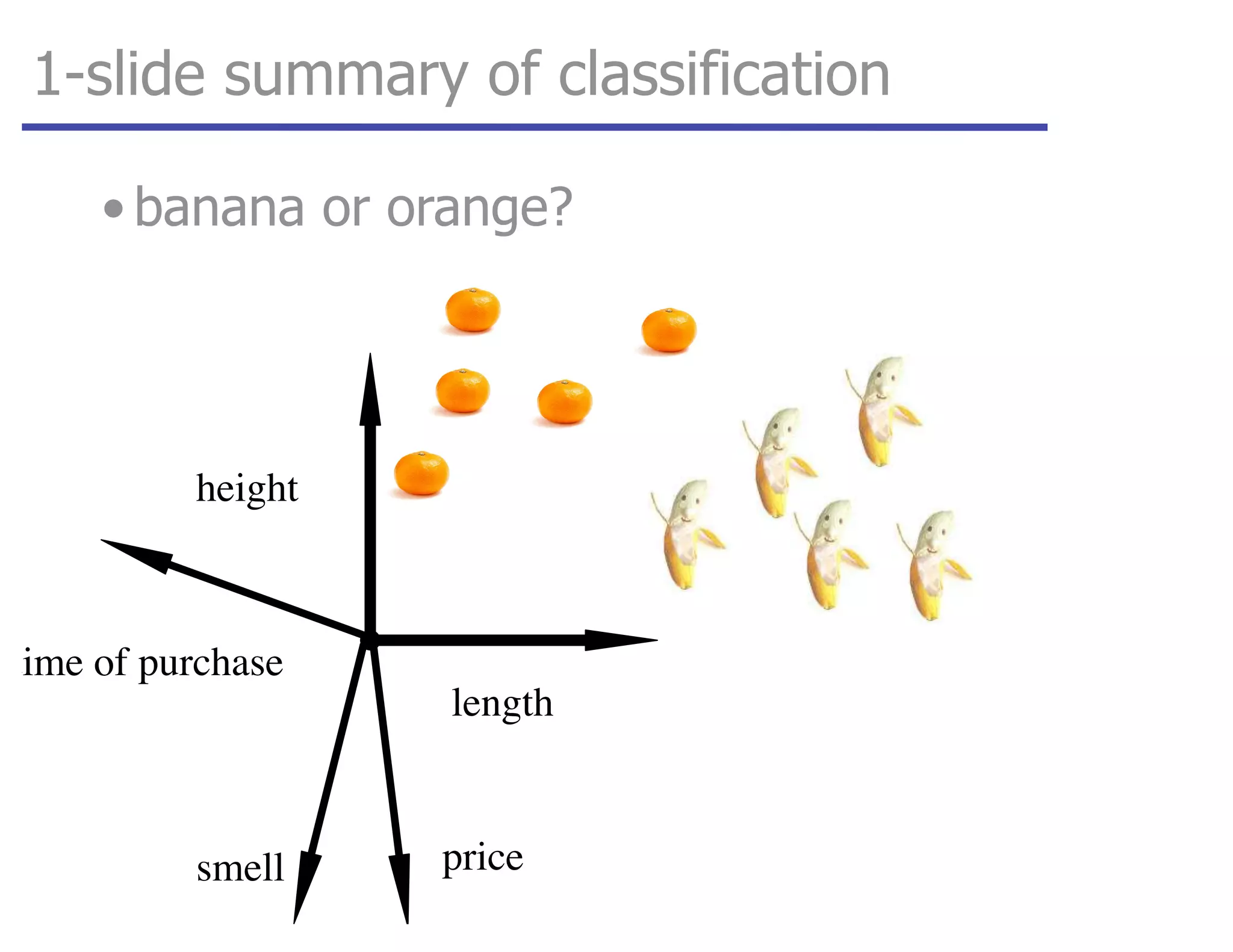 1-slide summary of classification

• banana or orange?

height

ime of purchase

length

smell

price